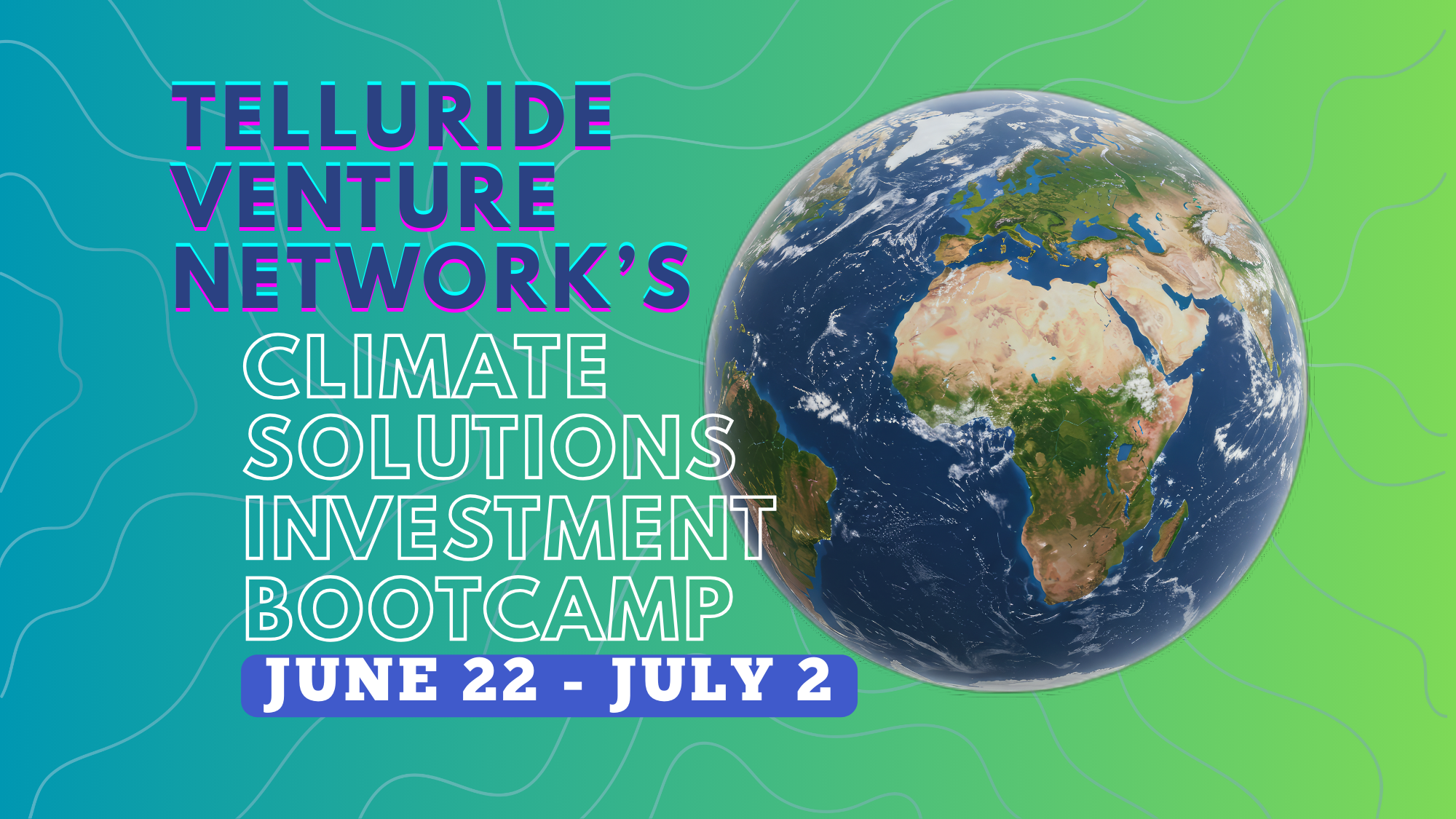 TELLURIDE VENTURE NETWORK'S

CLIMATE SOLUTIONS INVESTMENT BOOTCAMP

JUNE 22 - JULY 2